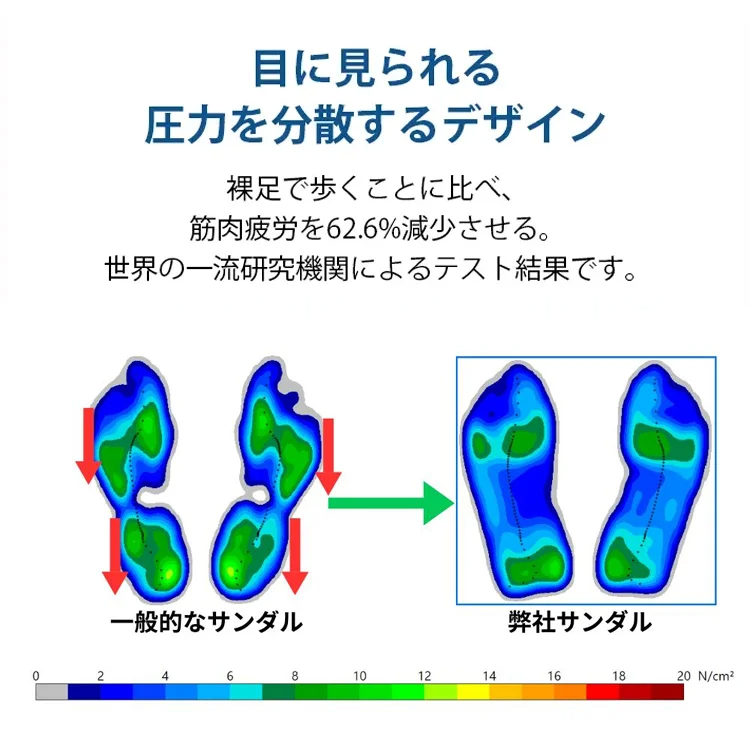 目に見られる
圧力を分散するデザイン

裸足で歩くことに比べ、
筋肉疲労を62.6%減少させる。
世界の一流研究機関によるテスト結果です。

一般的なサンダル

弊社サンダル

0 2 4 6 8 10 12 14 16 18 20 N/cm²